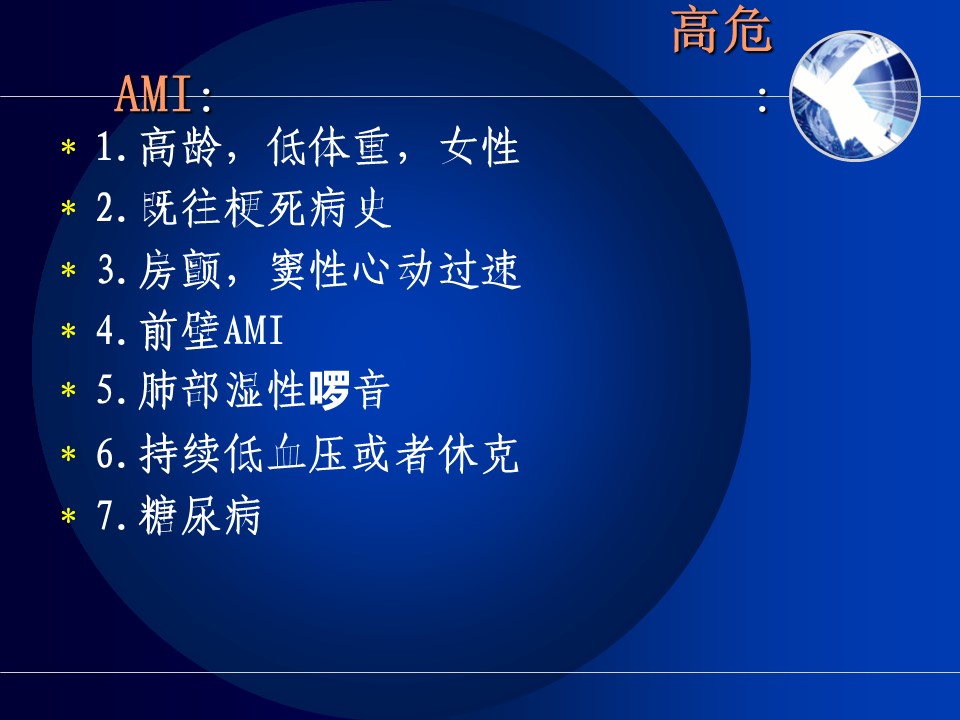 高危

AMI：

：

* 1.高龄，低体重，女性
* 2.既往梗死病史
* 3.房颤，窦性心动过速
* 4.前壁AMI
* 5.肺部湿性啰音
* 6.持续低血压或者休克
* 7.糖尿病